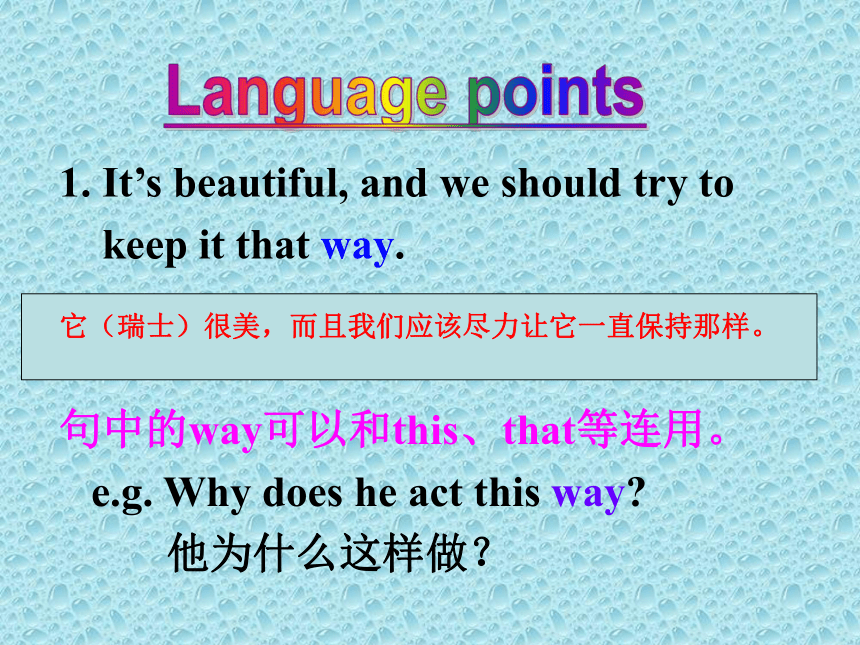 Language points

1. It’s beautiful, and we should try to keep it that way.

它（瑞士）很美，而且我们应该尽力让它一直保持那样。

句中的way可以和this、that等连用。

e.g. Why does he act this way?
他为什么这样做？